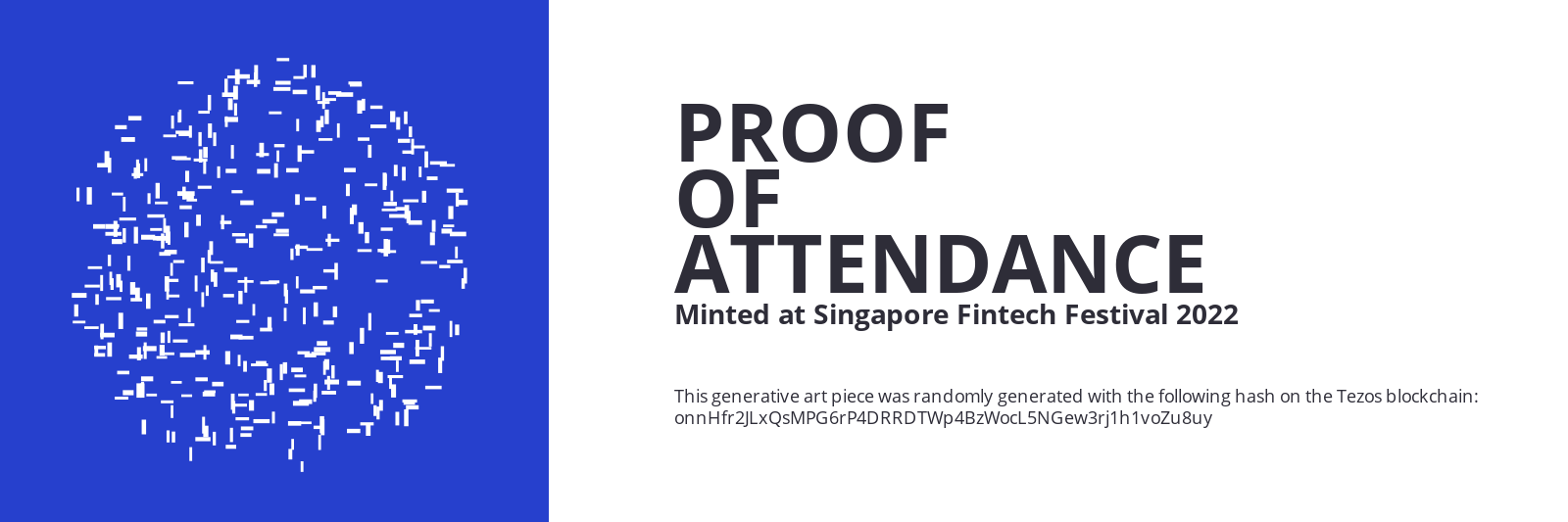 PROOF
OF
ATTENDANCE
Minted at Singapore Fintech Festival 2022

This generative art piece was randomly generated with the following hash on the Tezos blockchain:
onnHfr2JLxQsMPG6rP4DRRDTWp4BzWocL5NGew3rj1h1voZu8uy